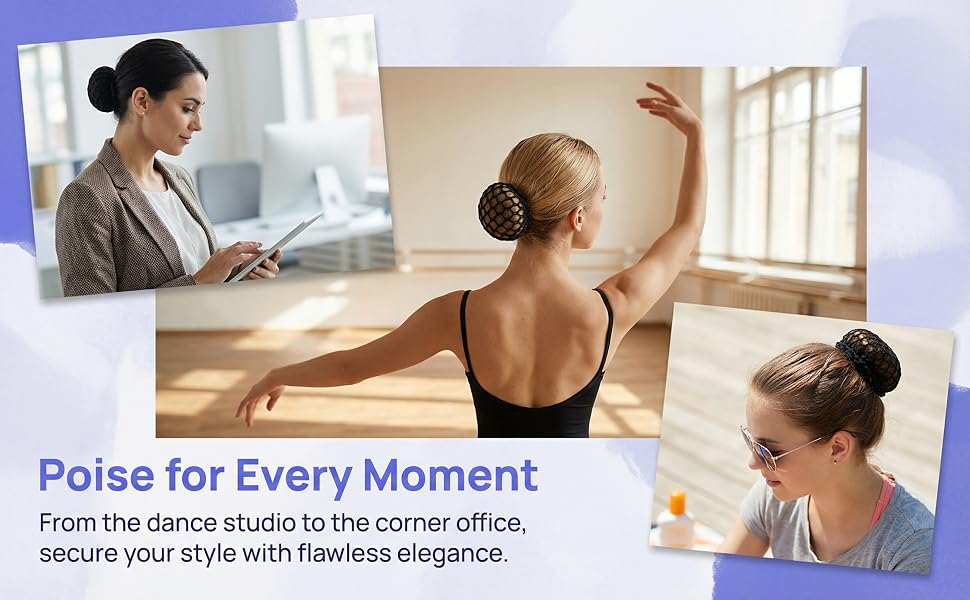 Poise for Every Moment

From the dance studio to the corner office, secure your style with flawless elegance.